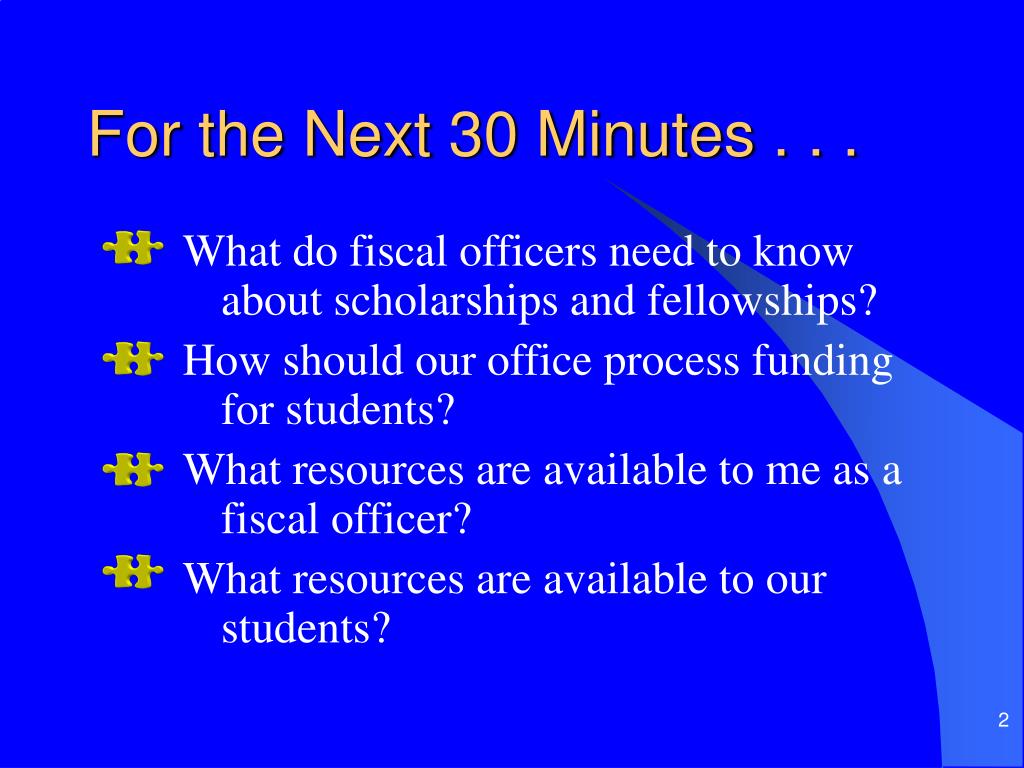 For the Next 30 Minutes . . .

What do fiscal officers need to know about scholarships and fellowships?

How should our office process funding for students?

What resources are available to me as a fiscal officer?

What resources are available to our students?

2